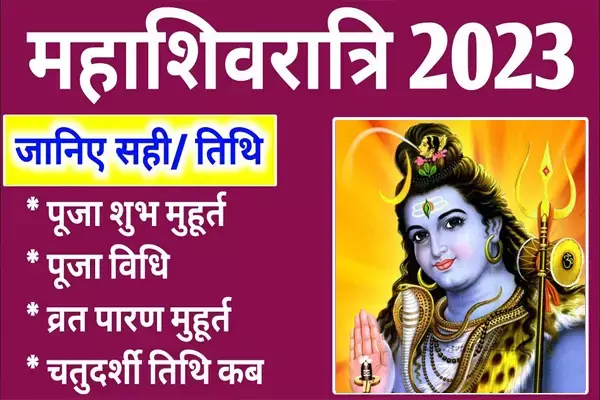 महाशिवरात्रि 2023

जानिए सही/ तिथि

* पूजा शुभ मुहूर्त
* पूजा विधि
* व्रत पारण मुहूर्त
* चतुदर्शी तिथि कब